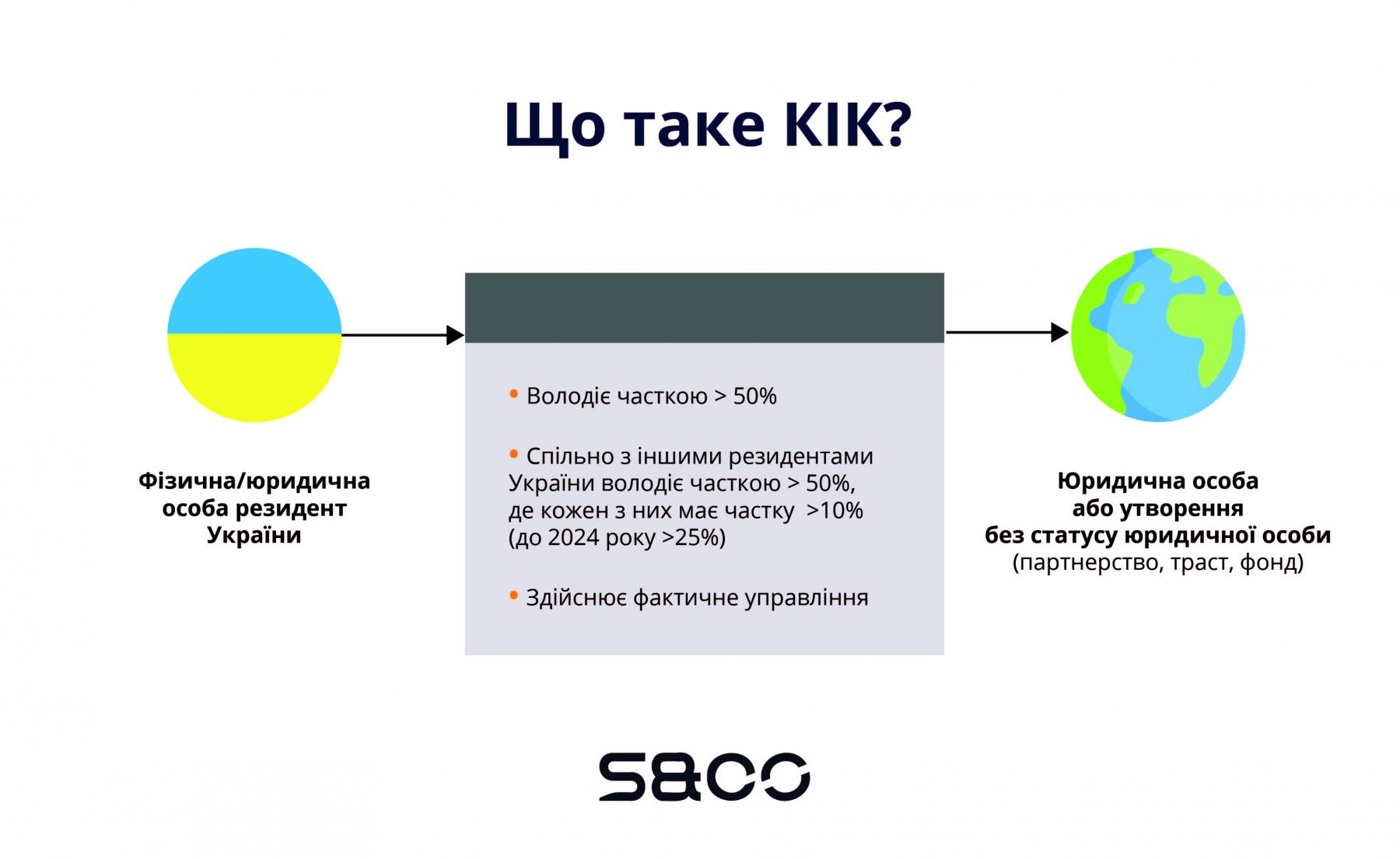 Що таке КІК?

Фізична/юридична особа резидент України

• Володіє часткою > 50%

• Спільно з іншими резидентами України володіє часткою > 50%, де кожен з них має частку >10% (до 2024 року >25%)

• Здійснює фактичне управління

Юридична особа або утворення без статусу юридичної особи (партнерство, траст, фонд)

S&CO